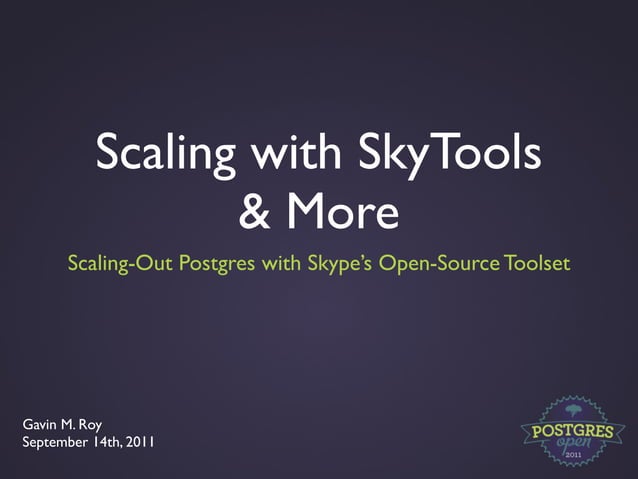 Scaling with SkyTools & More

Scaling-Out Postgres with Skype's Open-Source Toolset

Gavin M. Roy
September 14th, 2011

POSTGRES
open
2011